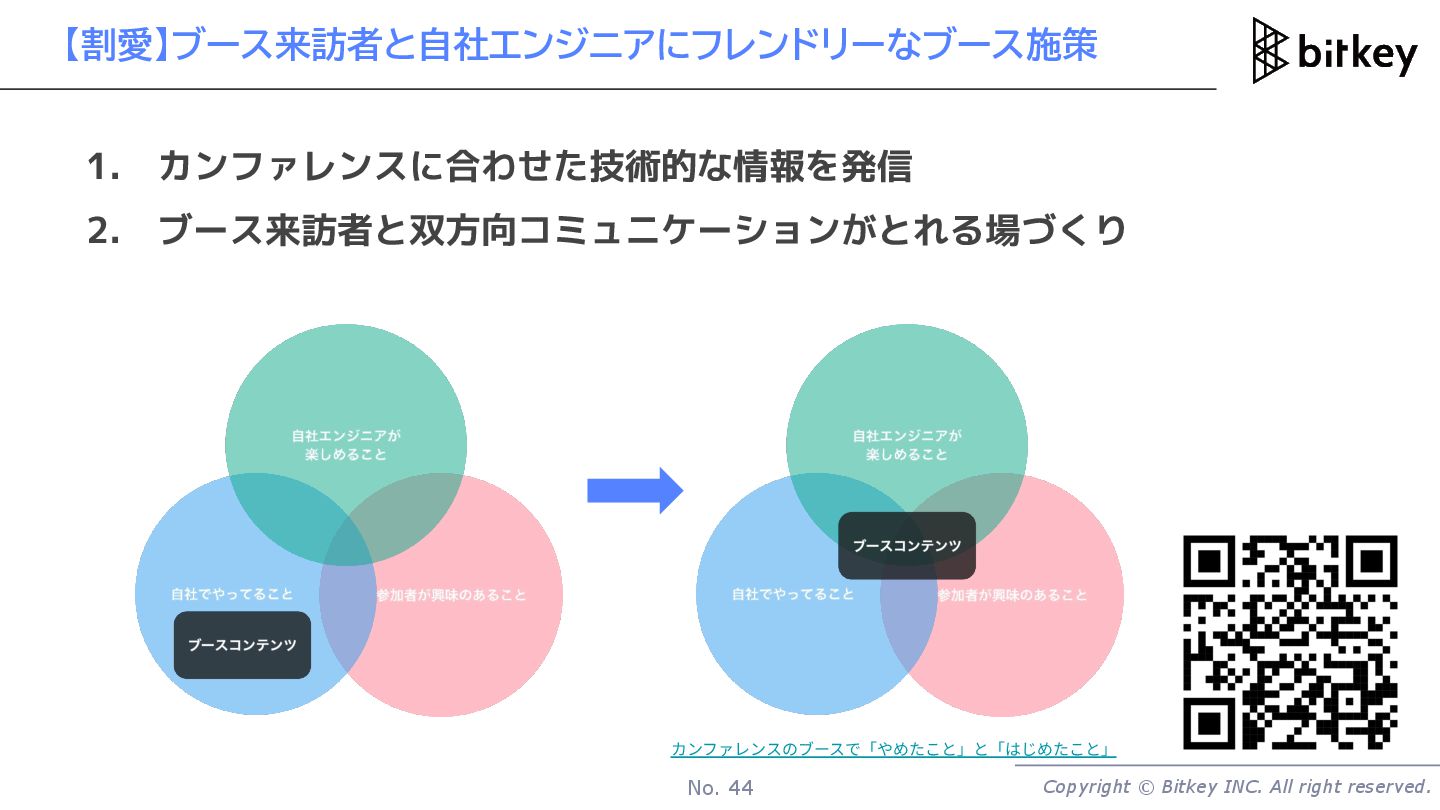 【割愛】ブース来訪者と自社エンジニアにフレンドリーなブース施策

bitkey

1.　カンファレンスに合わせた技術的な情報を発信
2.　ブース来訪者と双方向コミュニケーションがとれる場づくり

自社エンジニアが楽しめること

自社でやってること

参加者が興味のあること

ブースコンテンツ

自社エンジニアが楽しめること

ブースコンテンツ

自社でやってること

参加者が興味のあること

カンファレンスのブースで「やめたこと」と「はじめたこと」

No. 44

Copyright © Bitkey INC. All right reserved.